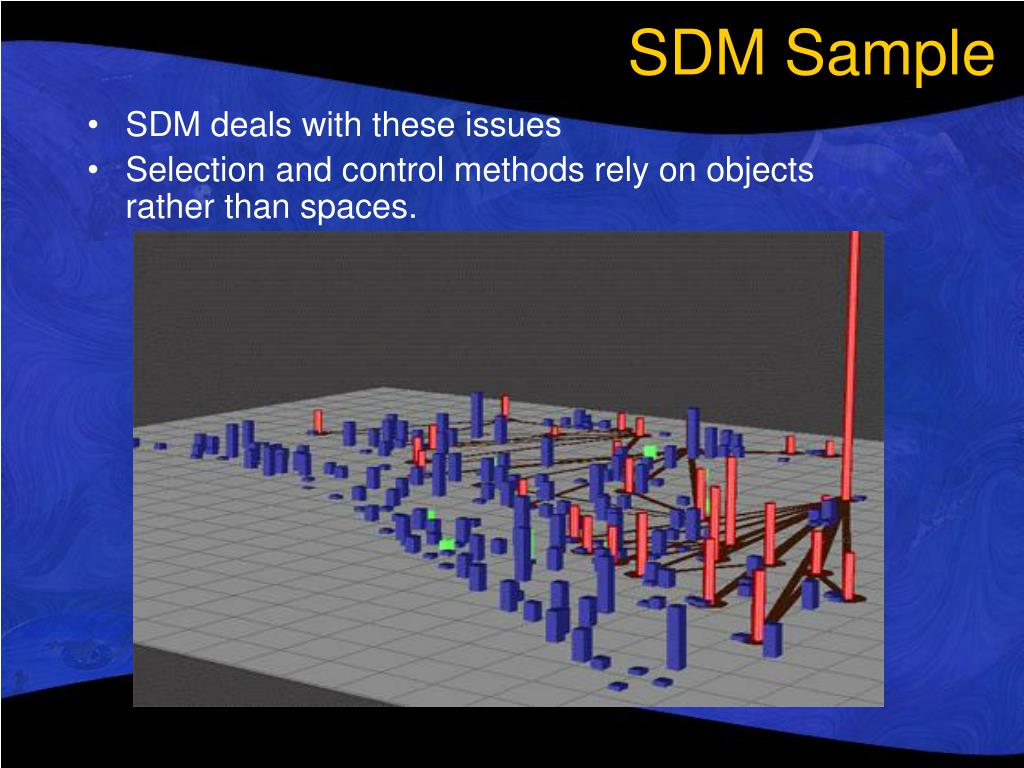 SDM Sample

• SDM deals with these issues
• Selection and control methods rely on objects rather than spaces.